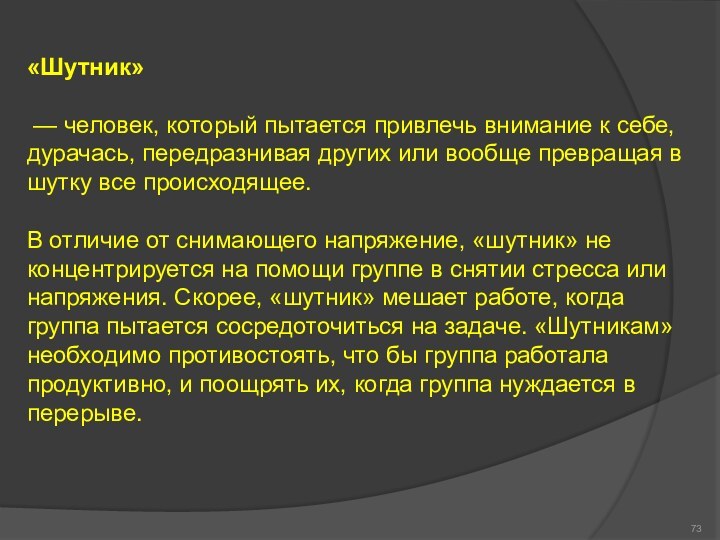 «Шутник»

— человек, который пытается привлечь внимание к себе, дурачась, передразнивая других или вообще превращая в шутку все происходящее.

В отличие от снимающего напряжение, «шутник» не концентрируется на помощи группе в снятии стресса или напряжения. Скорее, «шутник» мешает работе, когда группа пытается сосредоточиться на задаче. «Шутникам» необходимо противостоять, что бы группа работала продуктивно, и поощрять их, когда группа нуждается в перерыве.

73